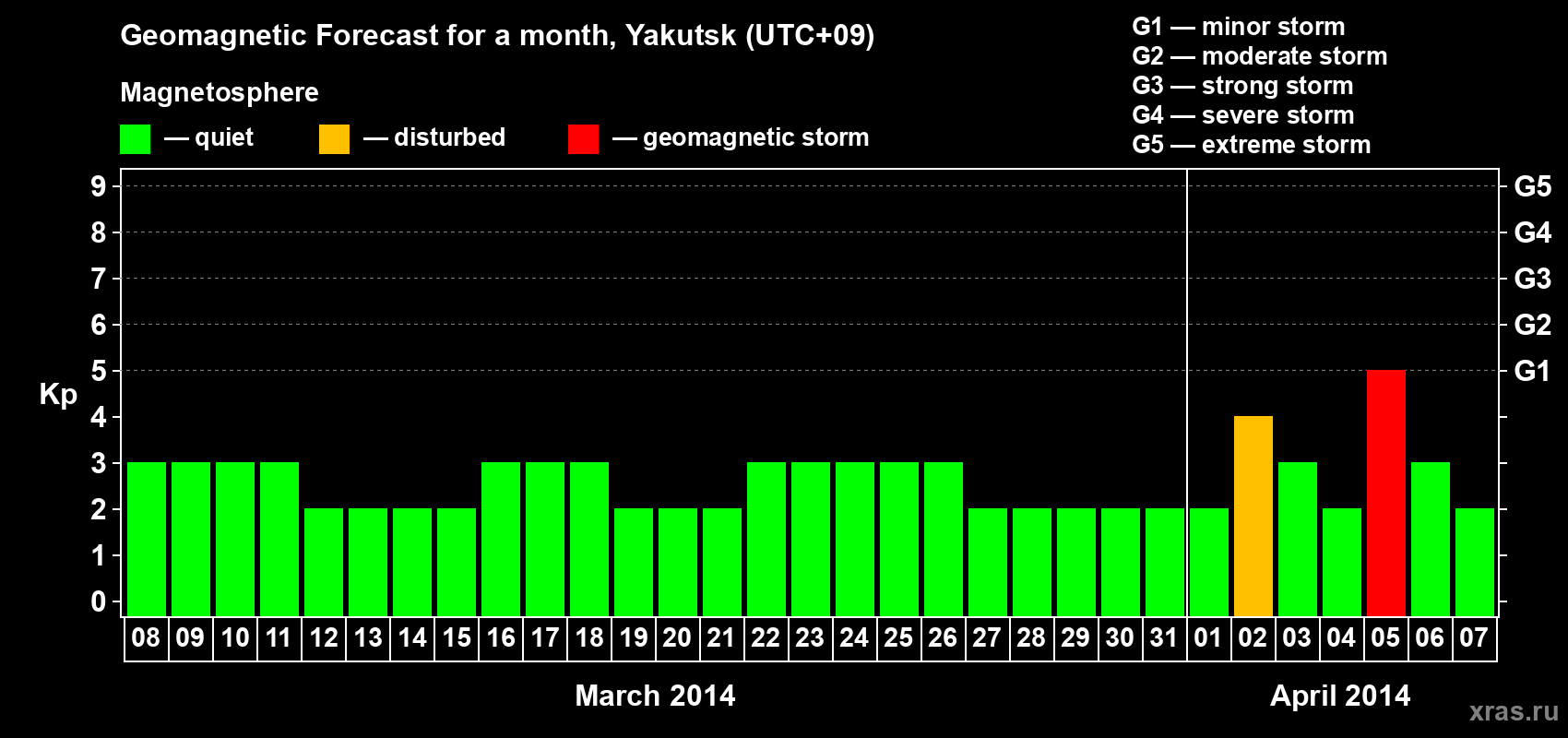 Geomagnetic Forecast for a month, Yakutsk (UTC+09)

Magnetosphere

— quiet — disturbed — geomagnetic storm

G1 — minor storm
G2 — moderate storm
G3 — strong storm
G4 — severe storm
G5 — extreme storm

Kp

9
8
7
6
5
4
3
2
1
0

G5
G4
G3
G2
G1

08 09 10 11 12 13 14 15 16 17 18 19 20 21 22 23 24 25 26 27 28 29 30 31 01 02 03 04 05 06 07

March 2014

April 2014

xras.ru